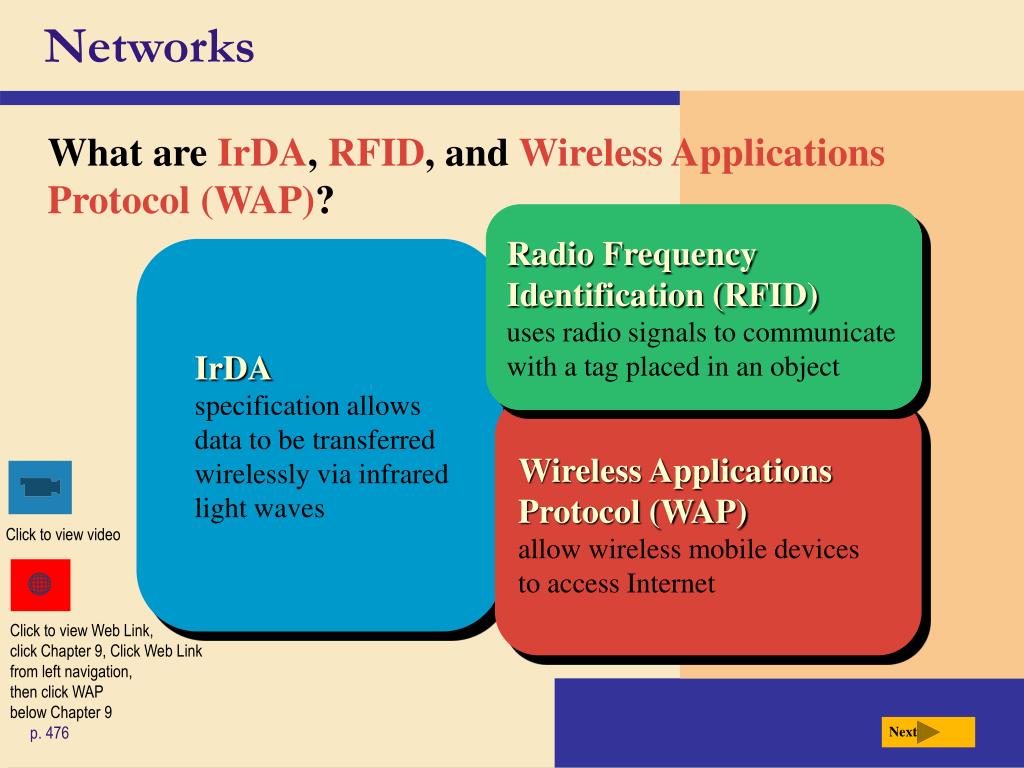 Networks

What are IrDA, RFID, and Wireless Applications Protocol (WAP)?

IrDA
specification allows data to be transferred wirelessly via infrared light waves

Radio Frequency Identification (RFID)
uses radio signals to communicate with a tag placed in an object

Wireless Applications Protocol (WAP)
allow wireless mobile devices to access Internet

Click to view video

Click to view Web Link, click Chapter 9, Click Web Link from left navigation, then click WAP below Chapter 9

p. 476

Next